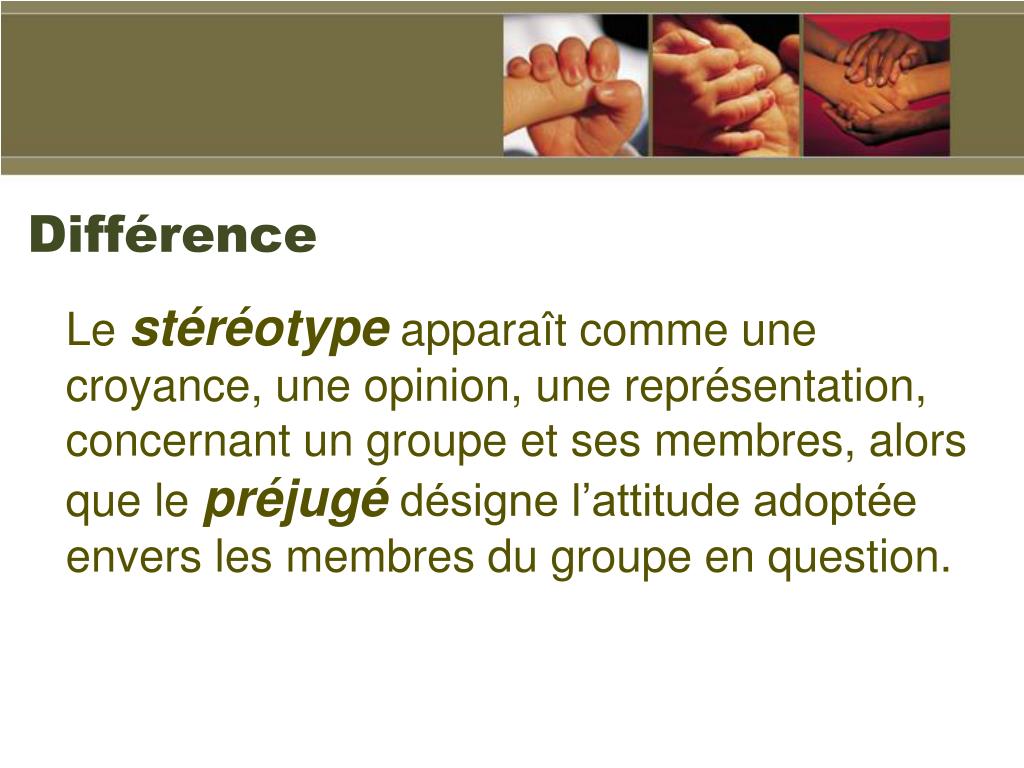 Différence

Le stéréotype apparaît comme une croyance, une opinion, une représentation, concernant un groupe et ses membres, alors que le préjugé désigne l’attitude adoptée envers les membres du groupe en question.